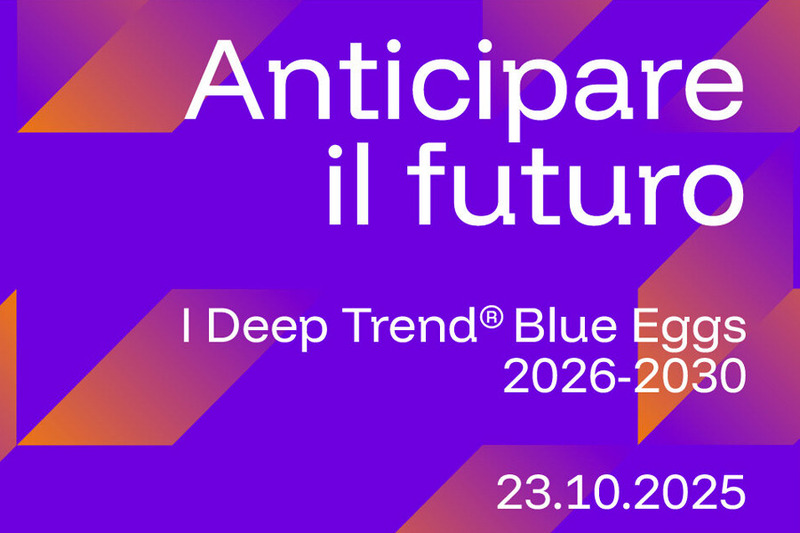 Anticipare il futuro

I Deep Trend® Blue Eggs 2026-2030

23.10.2025